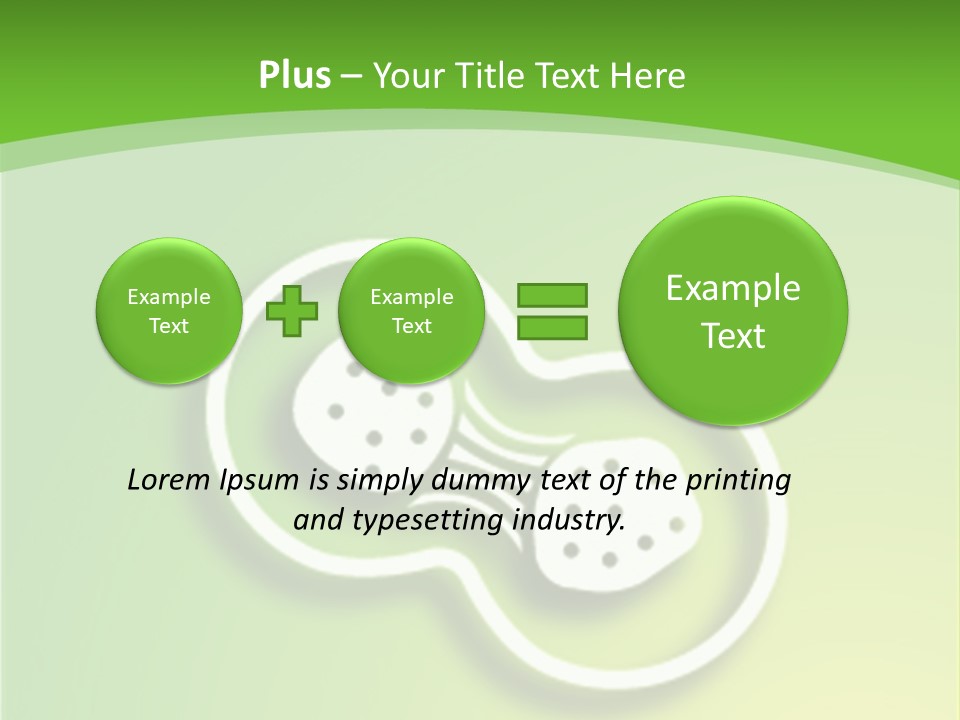 Plus – Your Title Text Here

Example Text

Example Text

Example Text

Lorem Ipsum is simply dummy text of the printing and typesetting industry.